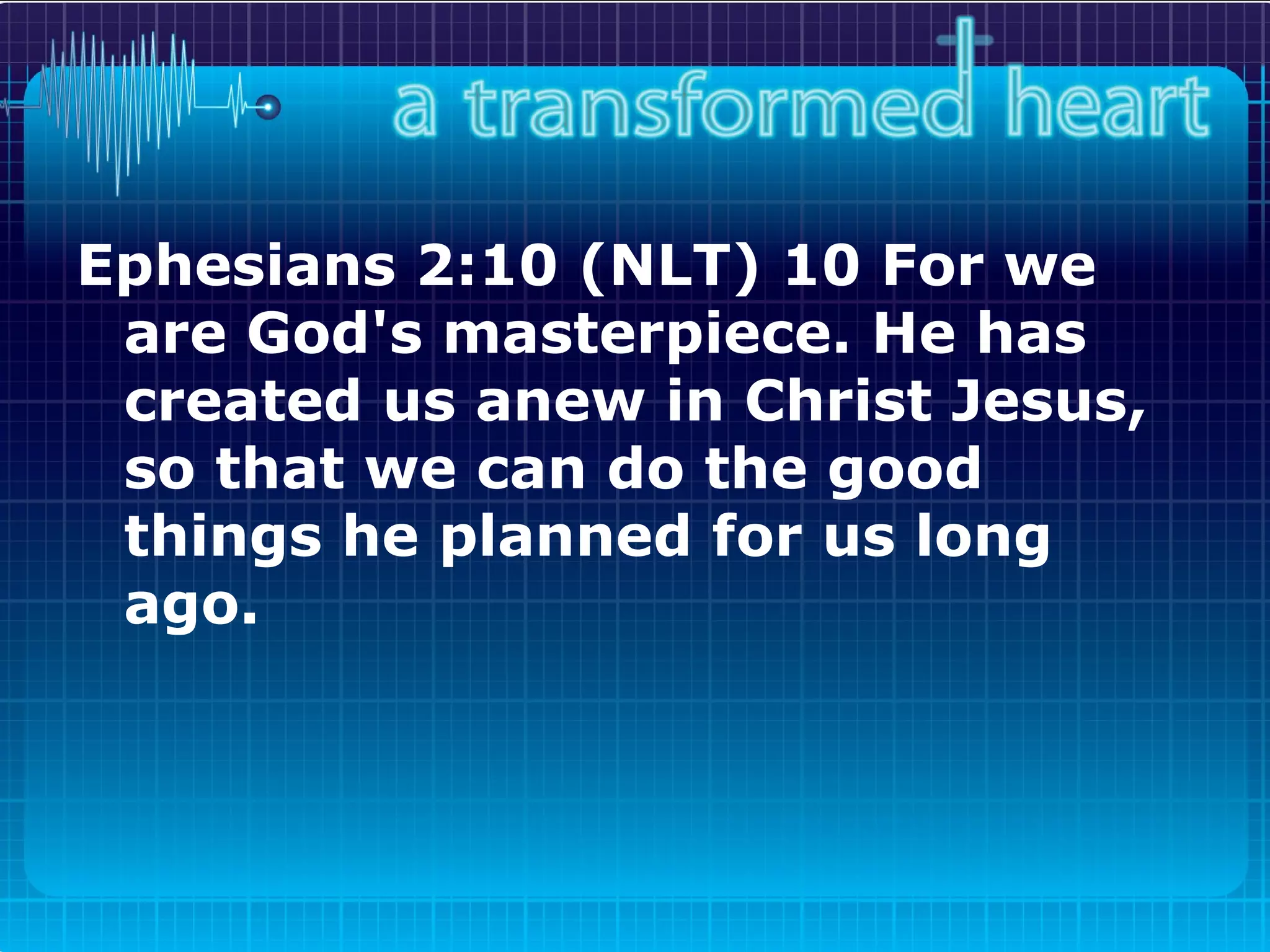 a transformed heart

Ephesians 2:10 (NLT) 10 For we are God's masterpiece. He has created us anew in Christ Jesus, so that we can do the good things he planned for us long ago.